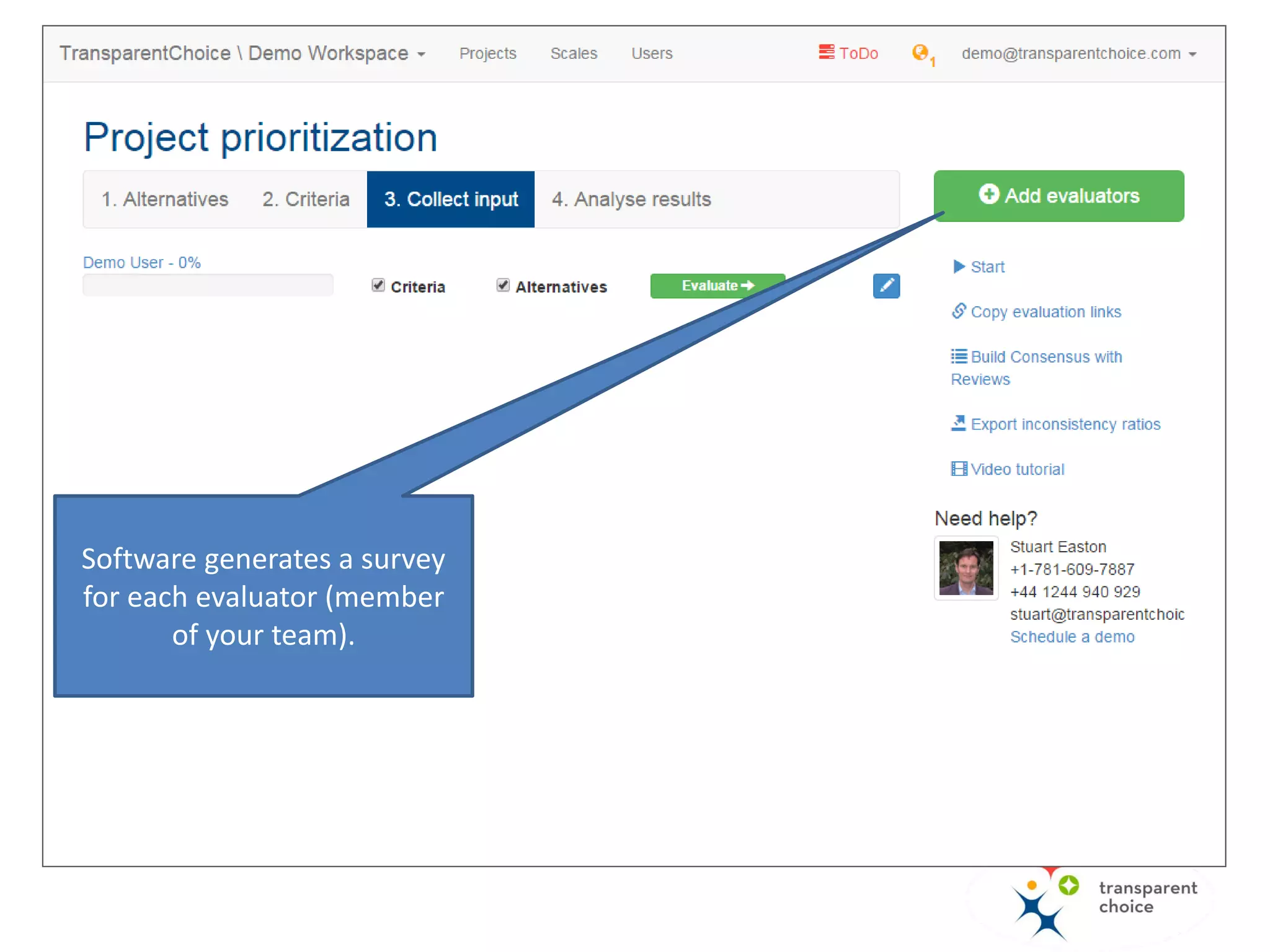 TransparentChoice \ Demo Workspace Projects Scales Users ToDo 1 demo@transparentchoice.com

Project prioritization

1. Alternatives 2. Criteria 3. Collect input 4. Analyse results

Add evaluators

Demo User - 0%

Criteria Alternatives Evaluate

Start

Copy evaluation links

Build Consensus with Reviews

Export inconsistency ratios

Video tutorial

Need help?

Stuart Easton
+1-781-609-7887
+44 1244 940 929
stuart@transparentchoic
Schedule a demo

Software generates a survey for each evaluator (member of your team).

transparent choice